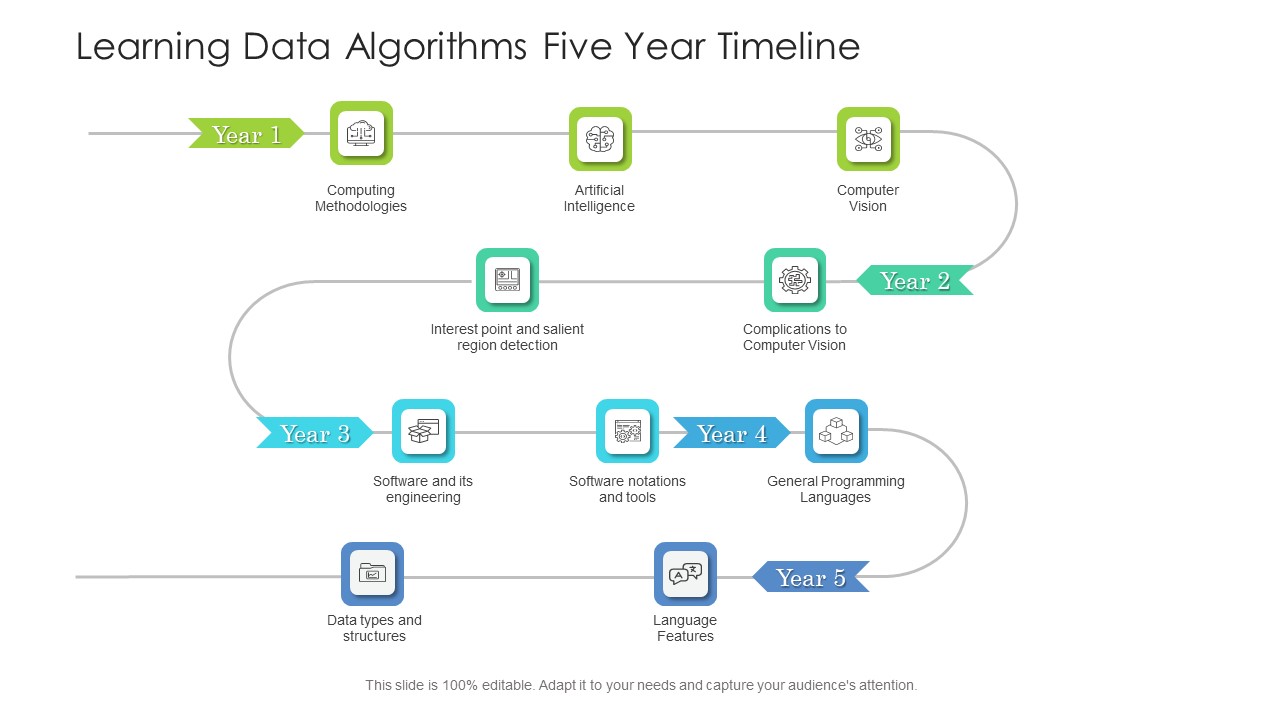 Learning Data Algorithms Five Year Timeline

Year 1

Computing Methodologies

Artificial Intelligence

Computer Vision

Year 2

Complications to Computer Vision

Interest point and salient region detection

Year 3

Software and its engineering

Software notations and tools

Year 4

General Programming Languages

Year 5

Language Features

Data types and structures

This slide is 100% editable. Adapt it to your needs and capture your audience's attention.